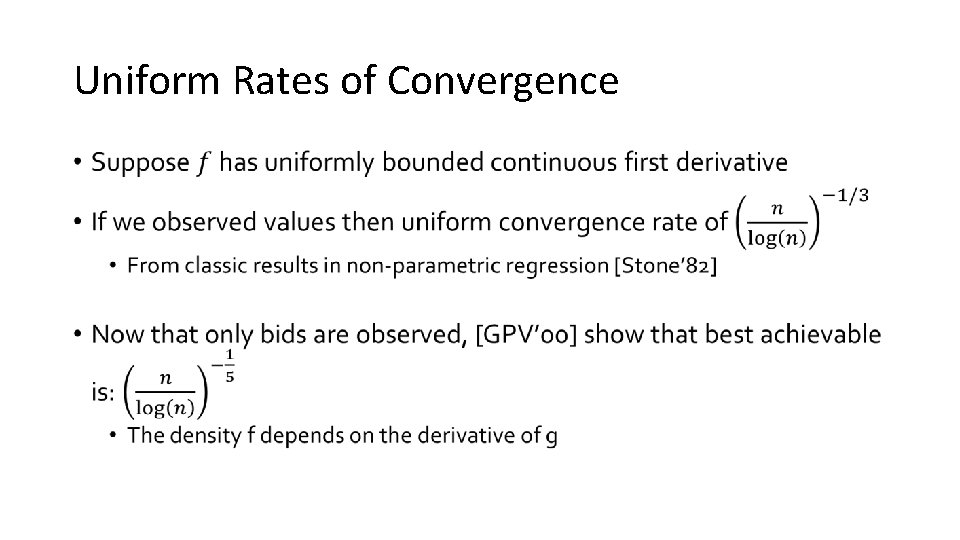 Uniform Rates of Convergence

• Suppose $f$ has uniformly bounded continuous first derivative

• If we observed values then uniform convergence rate of $\left(\frac{n}{\log(n)}\right)^{-1/3}$

• From classic results in non-parametric regression [Stone'82]

• Now that only bids are observed, [GPV'00] show that best achievable is: $\left(\frac{n}{\log(n)}\right)^{-\frac{1}{5}}$

• The density f depends on the derivative of g